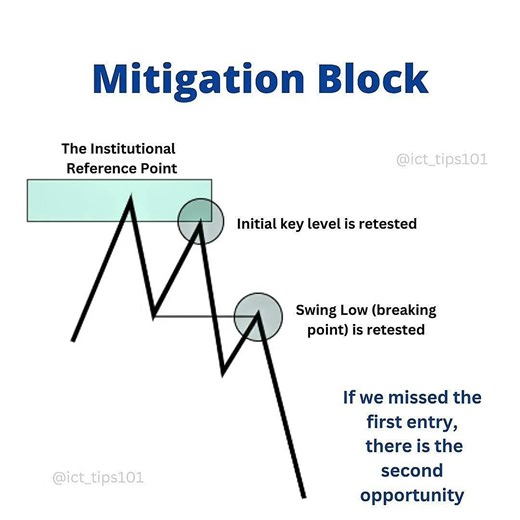 Mitigation Block

The Institutional Reference Point

@ict_tips101

Initial key level is retested

Swing Low (breaking point) is retested

If we missed the first entry, there is the second opportunity

@ict_tips101